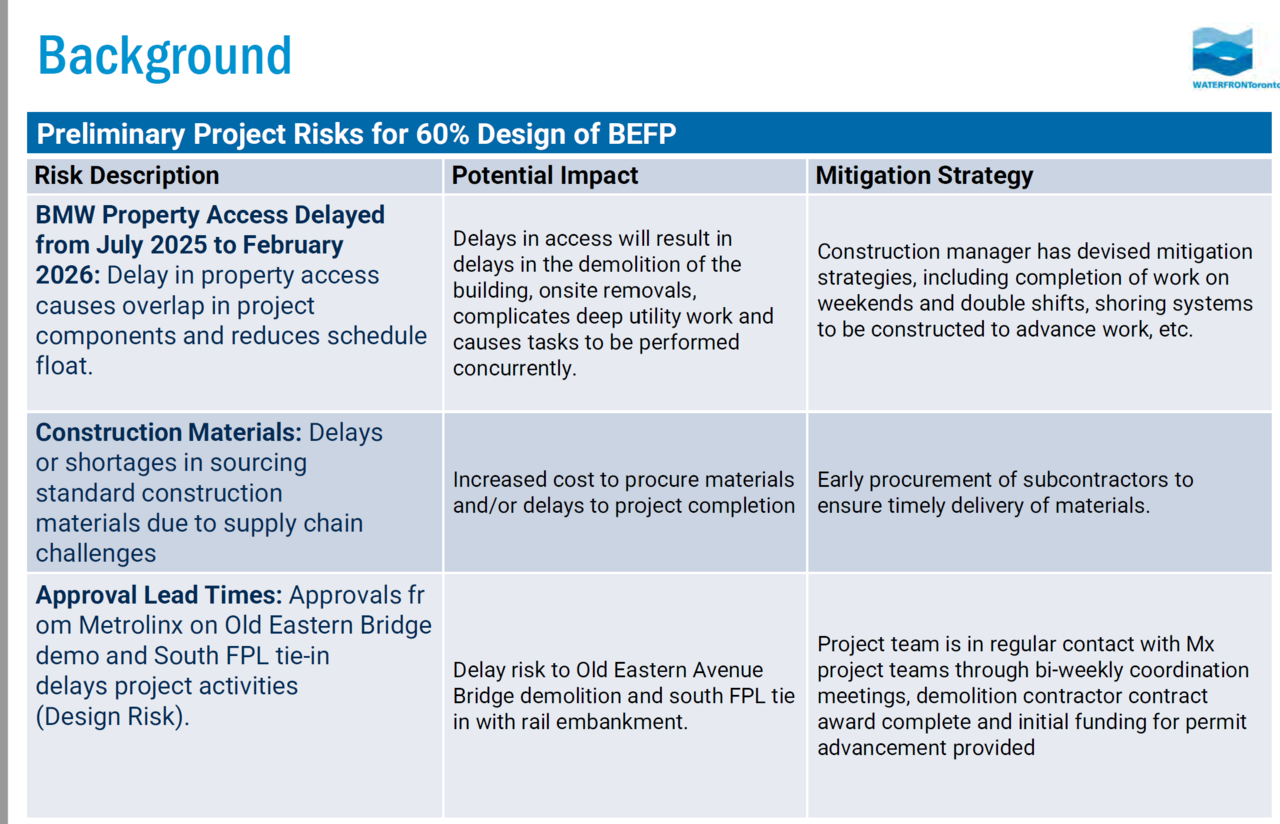 Background

WATERFRONToronto

Preliminary Project Risks for 60% Design of BEFP

| Risk Description | Potential Impact | Mitigation Strategy |
|---|---|---|
| BMW Property Access Delayed from July 2025 to February 2026: Delay in property access causes overlap in project components and reduces schedule float. | Delays in access will result in delays in the demolition of the building, onsite removals, complicates deep utility work and causes tasks to be performed concurrently. | Construction manager has devised mitigation strategies, including completion of work on weekends and double shifts, shoring systems to be constructed to advance work, etc. |
| Construction Materials: Delays or shortages in sourcing standard construction materials due to supply chain challenges | Increased cost to procure materials and/or delays to project completion | Early procurement of subcontractors to ensure timely delivery of materials. |
| Approval Lead Times: Approvals fr om Metrolinx on Old Eastern Bridge demo and South FPL tie-in delays project activities (Design Risk). | Delay risk to Old Eastern Avenue Bridge demolition and south FPL tie in with rail embankment. | Project team is in regular contact with Mx project teams through bi-weekly coordination meetings, demolition contractor contract award complete and initial funding for permit advancement provided |